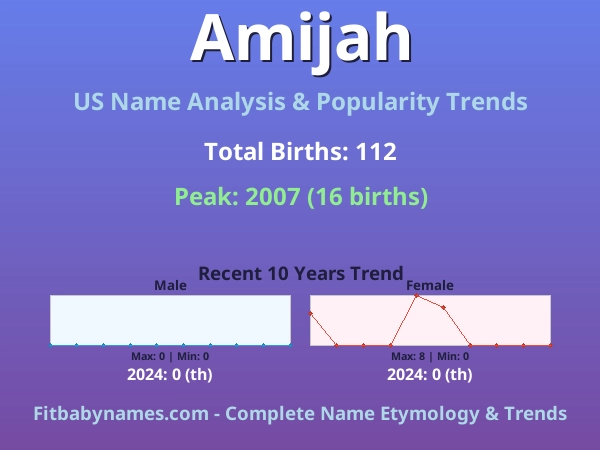 Amijah

US Name Analysis & Popularity Trends

Total Births: 112

Peak: 2007 (16 births)

Recent 10 Years Trend

Male

Max: 0 | Min: 0

2024: 0 (th)

Female

Max: 8 | Min: 0

2024: 0 (th)

Fitbabynames.com - Complete Name Etymology & Trends